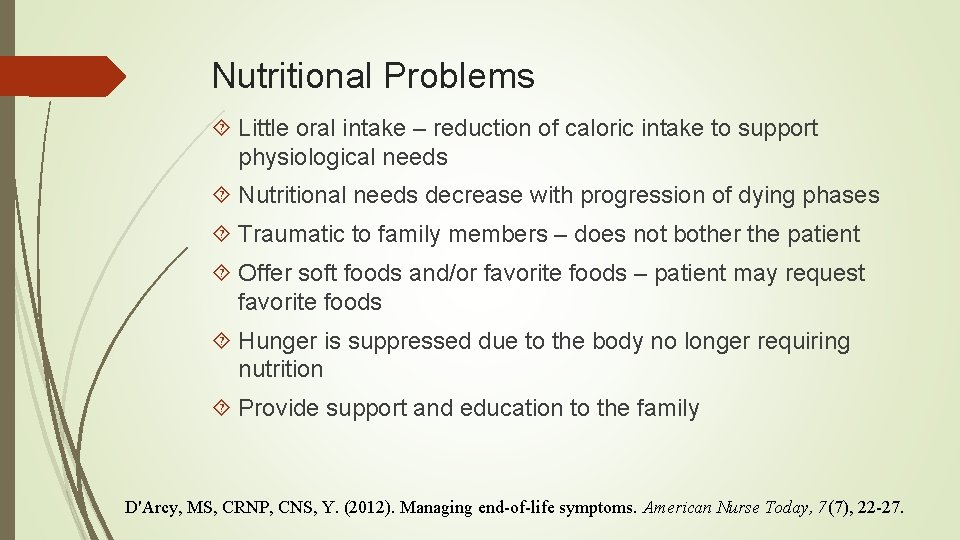 Nutritional Problems

Little oral intake – reduction of caloric intake to support physiological needs

Nutritional needs decrease with progression of dying phases

Traumatic to family members – does not bother the patient

Offer soft foods and/or favorite foods – patient may request favorite foods

Hunger is suppressed due to the body no longer requiring nutrition

Provide support and education to the family

D'Arcy, MS, CRNP, CNS, Y. (2012). Managing end-of-life symptoms. American Nurse Today, 7(7), 22-27.